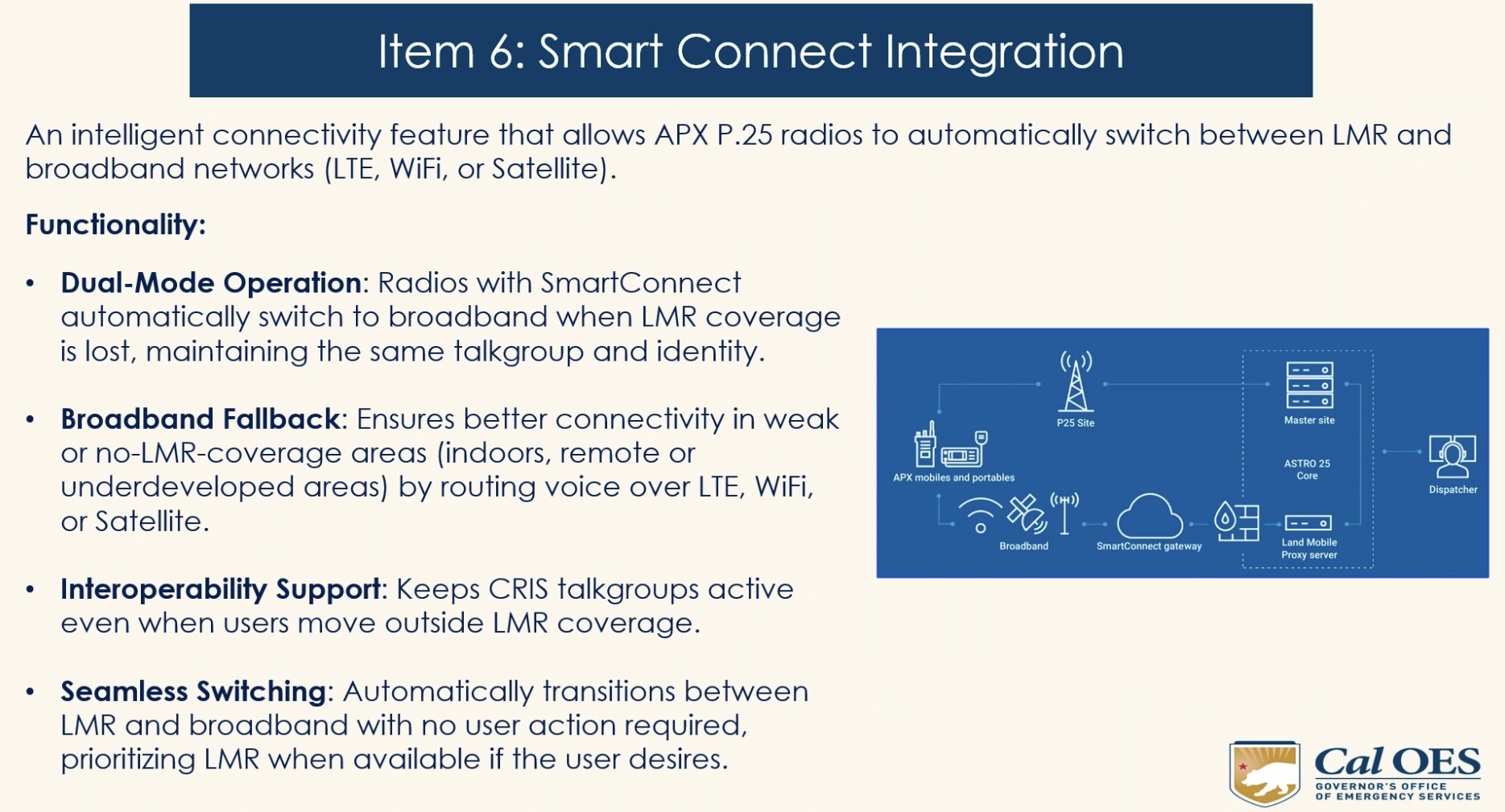 Item 6: Smart Connect Integration

An intelligent connectivity feature that allows APX P.25 radios to automatically switch between LMR and broadband networks (LTE, WiFi, or Satellite).

Functionality:

• Dual-Mode Operation: Radios with SmartConnect automatically switch to broadband when LMR coverage is lost, maintaining the same talkgroup and identity.

• Broadband Fallback: Ensures better connectivity in weak or no-LMR-coverage areas (indoors, remote or underdeveloped areas) by routing voice over LTE, WiFi, or Satellite.

• Interoperability Support: Keeps CRIS talkgroups active even when users move outside LMR coverage.

• Seamless Switching: Automatically transitions between LMR and broadband with no user action required, prioritizing LMR when available if the user desires.

P25 Site
Master site
APX mobiles and portables
ASTRO 25 Core
Dispatcher
Broadband
SmartConnect gateway
Land Mobile Proxy server

Cal OES
GOVERNOR'S OFFICE OF EMERGENCY SERVICES